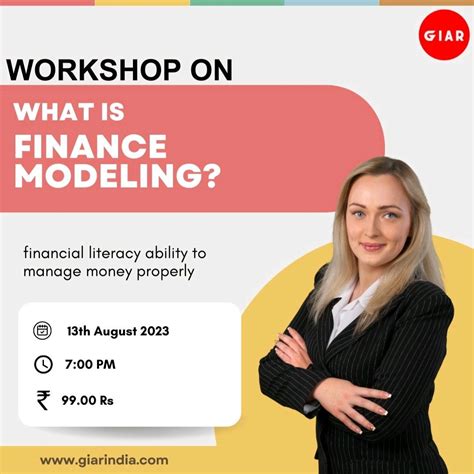 GIAR

WORKSHOP ON

WHAT IS FINANCE MODELING?

financial literacy ability to manage money properly

13th August 2023

7:00 PM

₹ 99.00 Rs

www.giarindia.com